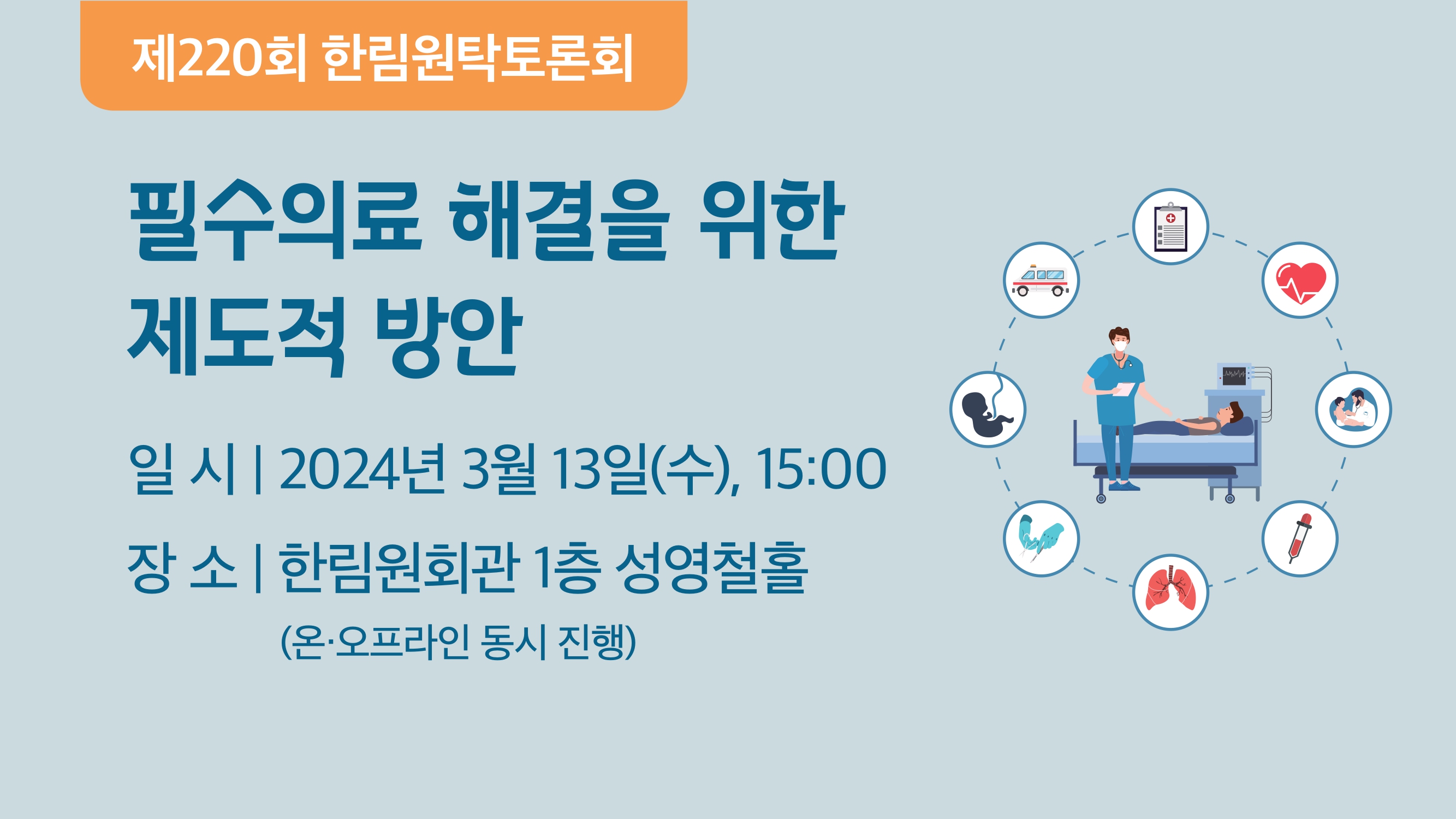 제220회 한림원탁토론회

필수의료 해결을 위한 제도적 방안

일 시 | 2024년 3월 13일(수), 15:00

장 소 | 한림원회관 1층 성영철홀
(온·오프라인 동시 진행)